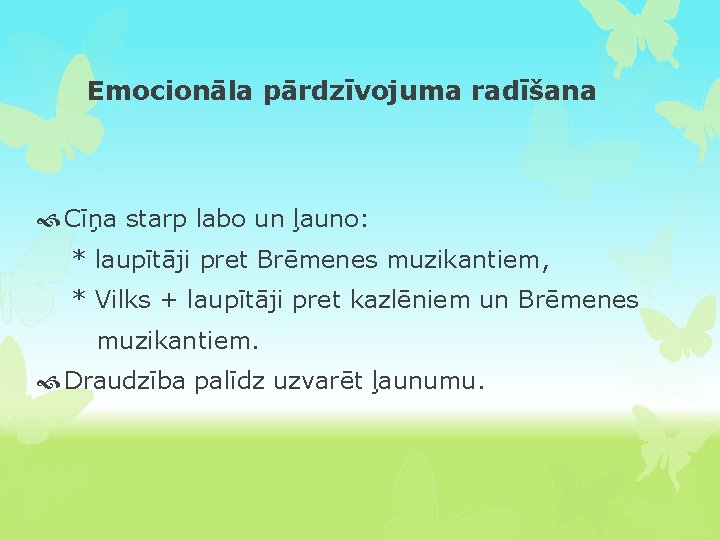 Emocionāla pārdzīvojuma radīšana

Cīņa starp labo un ļauno:
* laupītāji pret Brēmenes muzikantiem,
* Vilks + laupītāji pret kazlēniem un Brēmenes muzikantiem.

Draudzība palīdz uzvarēt ļaunumu.